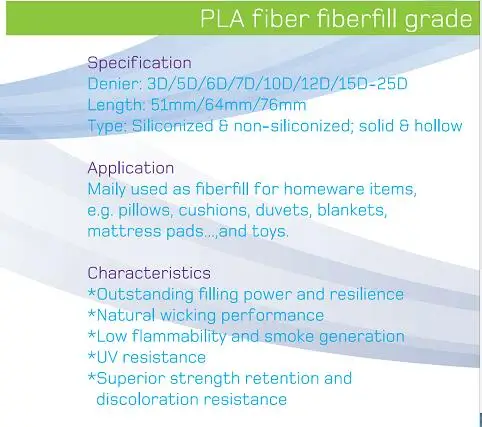 PLA fiber fiberfill grade

Specification
Denier: 3D/5D/6D/7D/10D/12D/15D-25D
Length: 51mm/64mm/76mm
Type: Siliconized & non-siliconized; solid & hollow

Application
Maily used as fiberfill for homeware items, e.g. pillows, cushions, duvets, blankets, mattress pads...,and toys.

Characteristics
*Outstanding filling power and resilience
*Natural wicking performance
*Low flammability and smoke generation
*UV resistance
*Superior strength retention and discoloration resistance